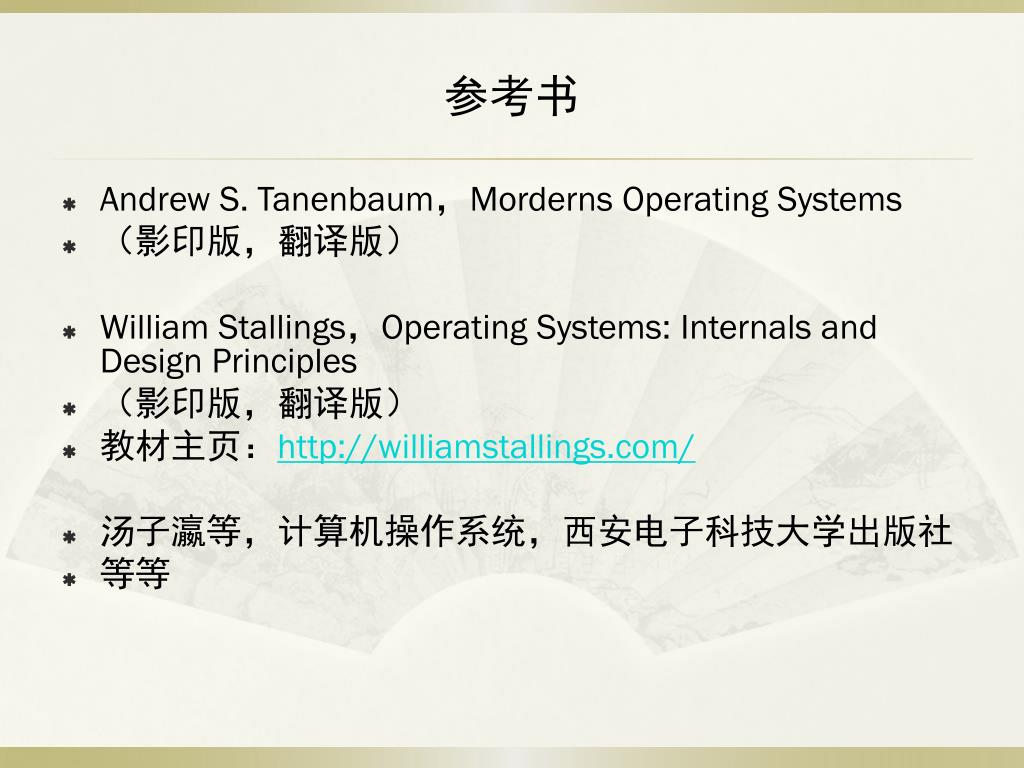 参考书

Andrew S. Tanenbaum，Morderns Operating Systems
（影印版，翻译版）

William Stallings，Operating Systems: Internals and Design Principles
（影印版，翻译版）
教材主页：http://williamstallings.com/

汤子瀛等，计算机操作系统，西安电子科技大学出版社
等等